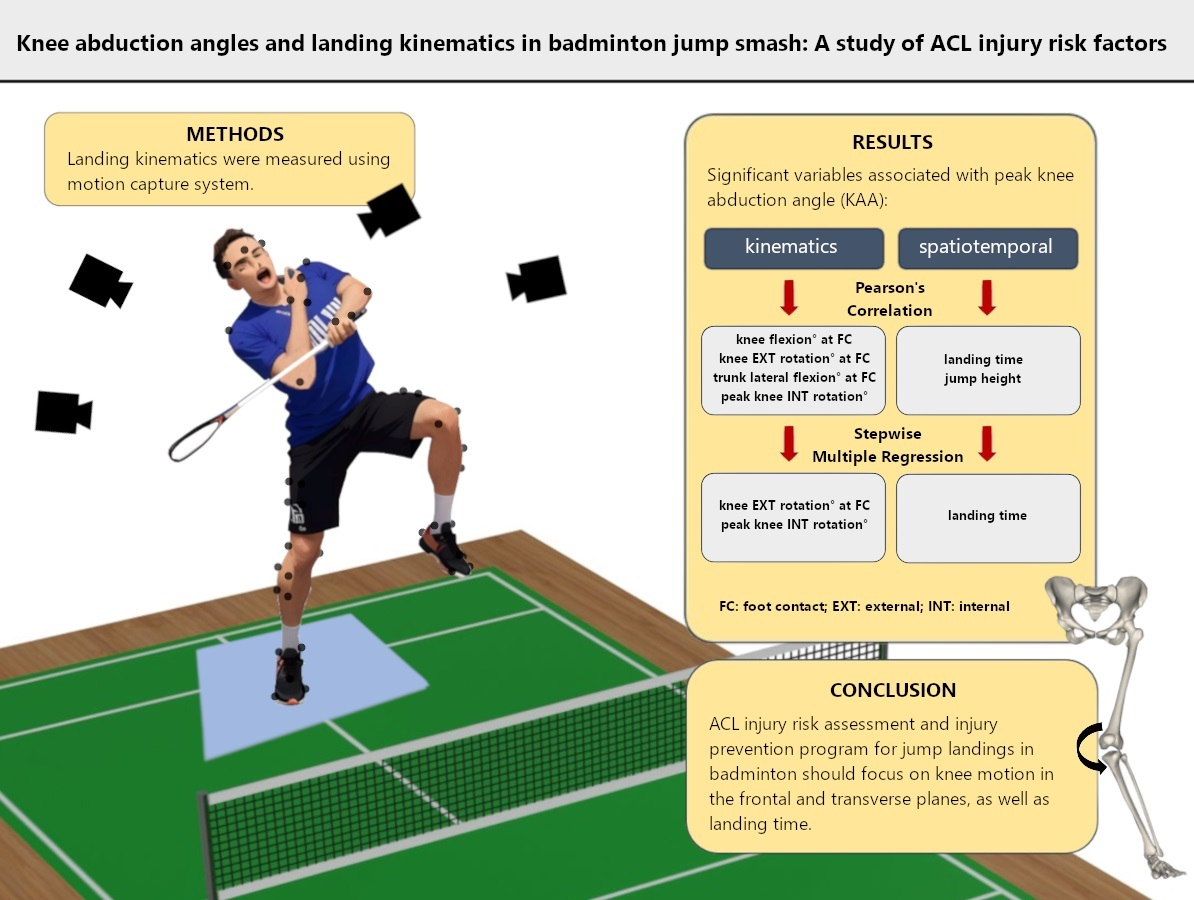 Knee abduction angles and landing kinematics in badminton jump smash: A study of ACL injury risk factors

METHODS
Landing kinematics were measured using motion capture system.

RESULTS
Significant variables associated with peak knee abduction angle (KAA):

kinematics

spatiotemporal

Pearson's Correlation

knee flexion° at FC
knee EXT rotation° at FC
trunk lateral flexion° at FC
peak knee INT rotation°

landing time
jump height

Stepwise Multiple Regression

knee EXT rotation° at FC
peak knee INT rotation°

landing time

FC: foot contact; EXT: external; INT: internal

CONCLUSION
ACL injury risk assessment and injury prevention program for jump landings in badminton should focus on knee motion in the frontal and transverse planes, as well as landing time.